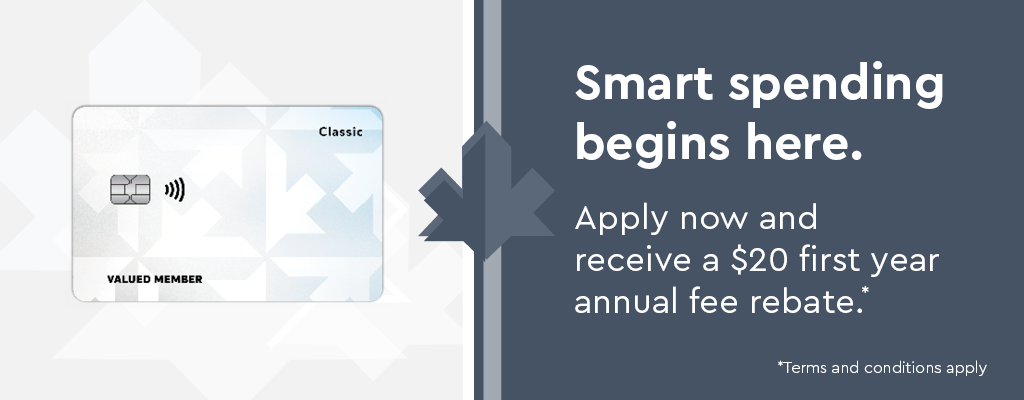 Classic

VALUED MEMBER

Smart spending begins here.

Apply now and receive a \$20 first year annual fee rebate.*

*Terms and conditions apply